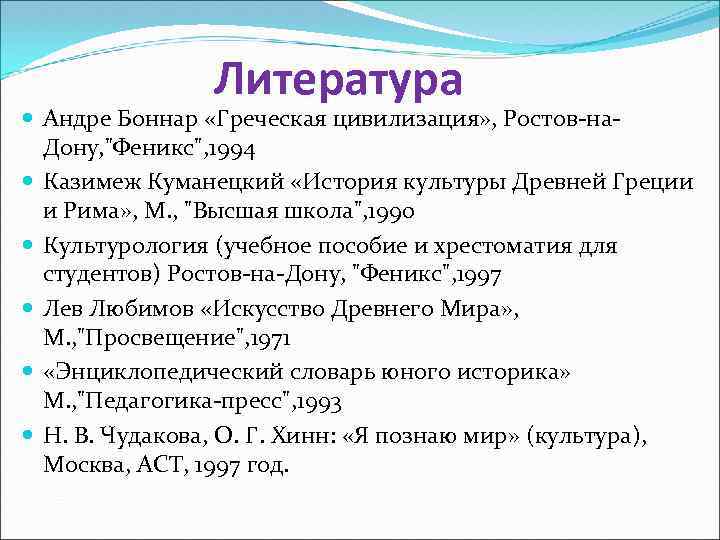 Литература

Андре Боннар «Греческая цивилизация», Ростов-на-Дону,"Феникс",1994

Казимеж Куманецкий «История культуры Древней Греции и Рима», М., "Высшая школа",1990

Культурология (учебное пособие и хрестоматия для студентов) Ростов-на-Дону, "Феникс",1997

Лев Любимов «Искусство Древнего Мира», М.,"Просвещение",1971

«Энциклопедический словарь юного историка» М.,"Педагогика-пресс",1993

Н. В. Чудакова, О. Г. Хинн: «Я познаю мир» (культура), Москва, АСТ, 1997 год.